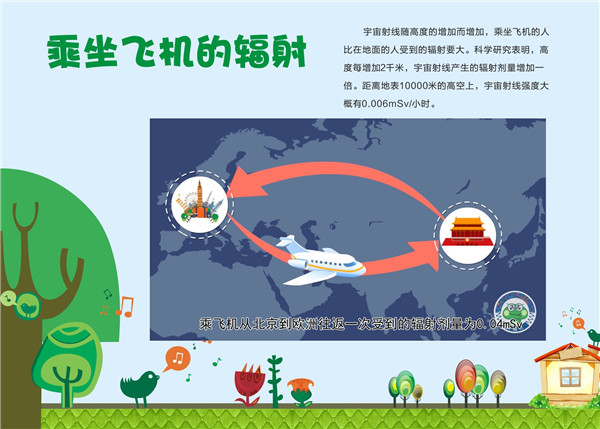 乘坐飞机的辐射

宇宙射线随高度的增加而增加，乘坐飞机的人比在地面的人受到的辐射要大。科学研究表明，高度每增加2千米，宇宙射线产生的辐射剂量增加一倍。距离地表10000米的高空上，宇宙射线强度大概有0.006mSv/小时。

乘飞机从北京到欧洲往返一次受到的辐射剂量为0.04mSv